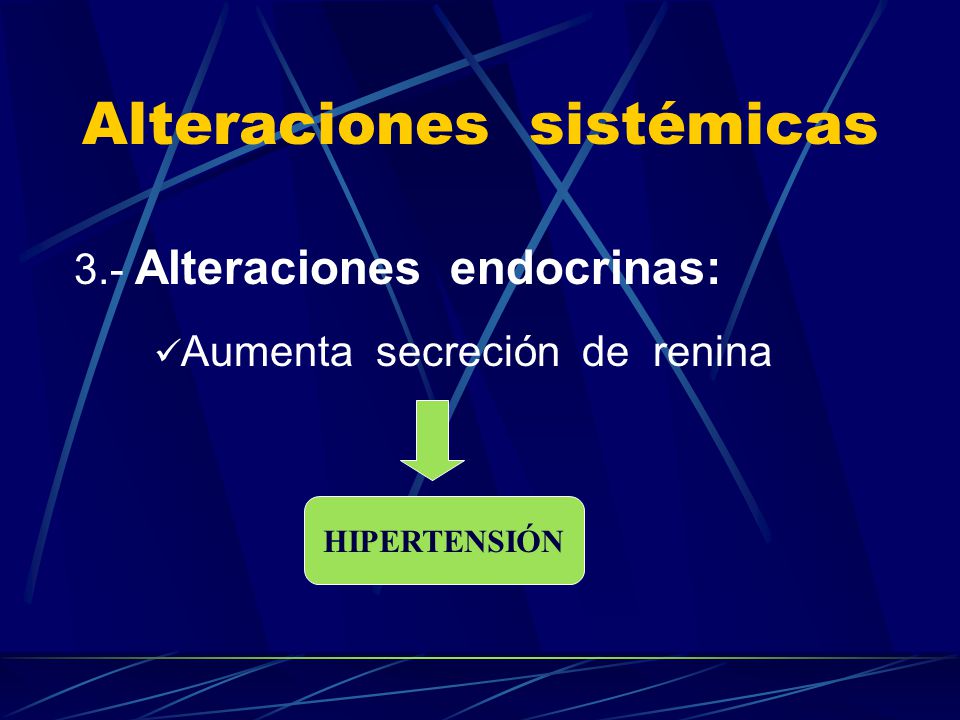 Alteraciones sistémicas

3.- Alteraciones endocrinas:

✓Aumenta secreción de renina

HIPERTENSIÓN